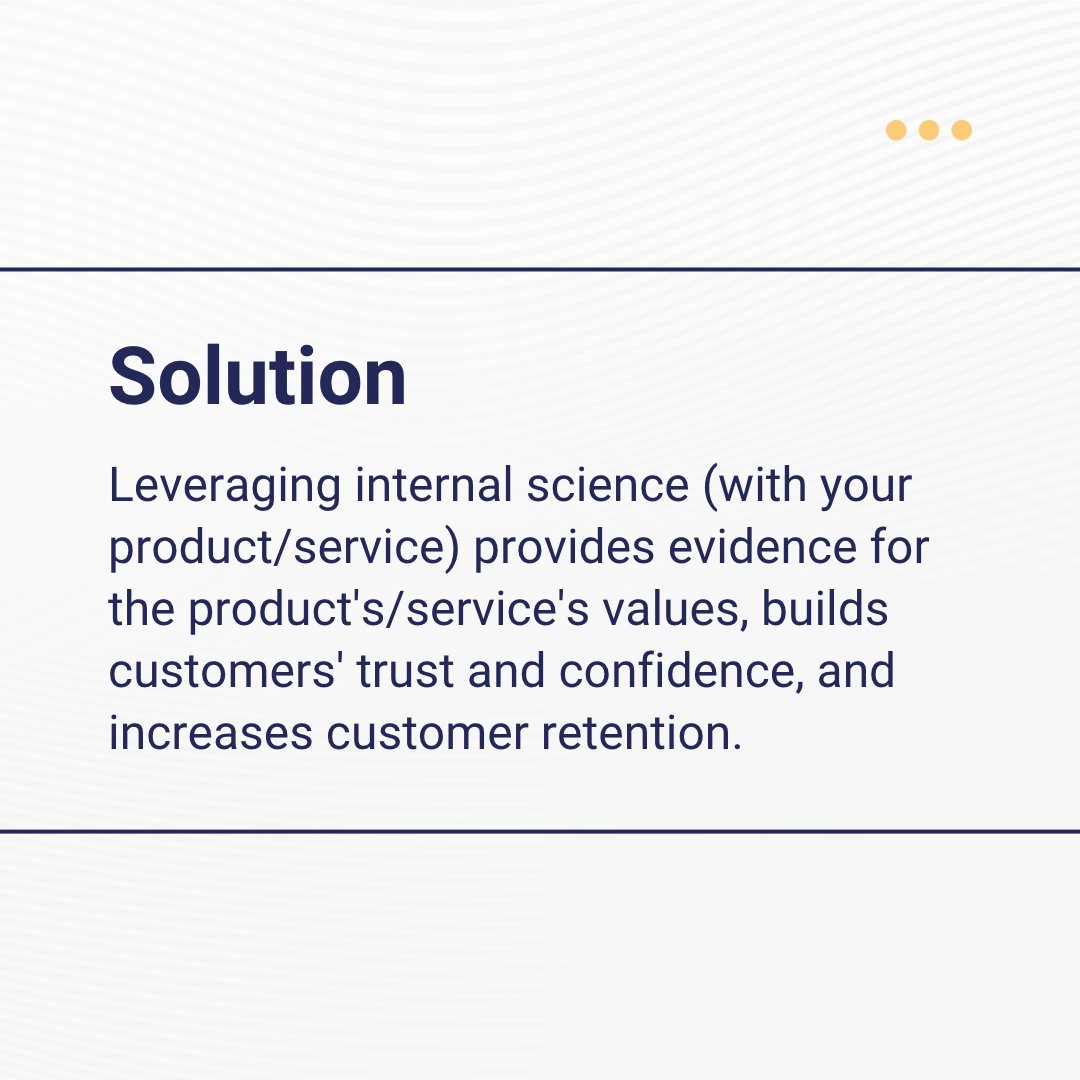 Solution

Leveraging internal science (with your product/service) provides evidence for the product's/service's values, builds customers' trust and confidence, and increases customer retention.